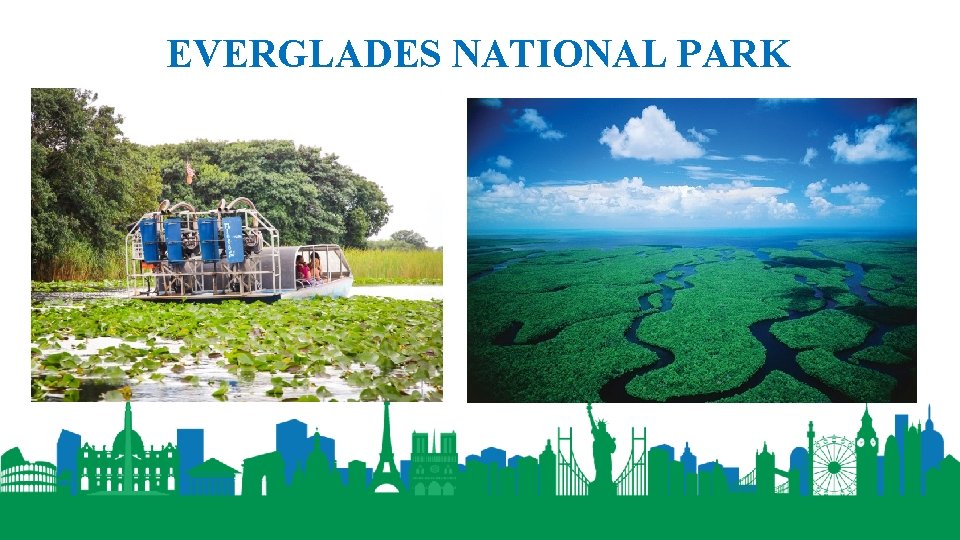 EVERGLADES NATIONAL PARK